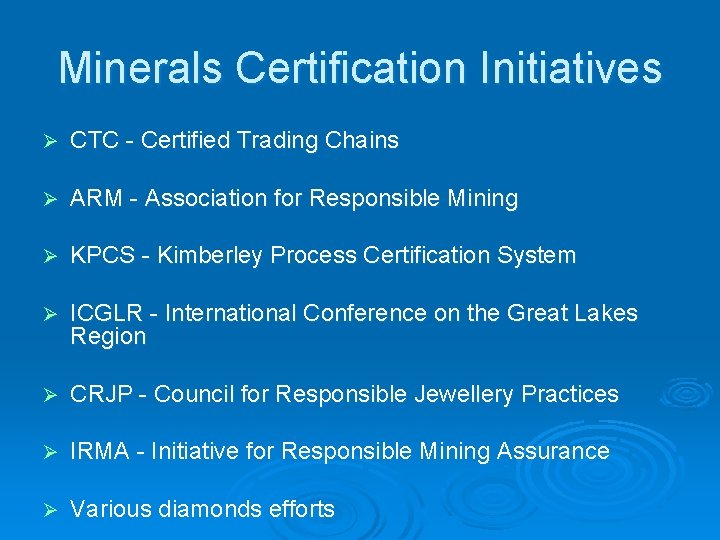 Minerals Certification Initiatives

➢ CTC - Certified Trading Chains

➢ ARM - Association for Responsible Mining

➢ KPCS - Kimberley Process Certification System

➢ ICGLR - International Conference on the Great Lakes Region

➢ CRJP - Council for Responsible Jewellery Practices

➢ IRMA - Initiative for Responsible Mining Assurance

➢ Various diamonds efforts